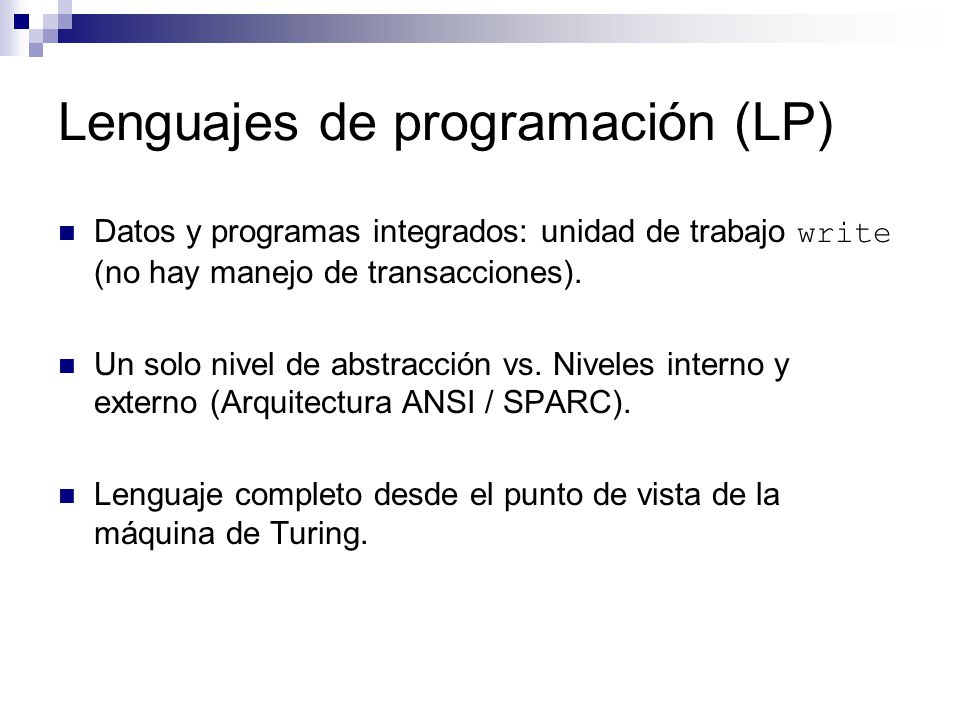 Lenguajes de programación (LP)

Datos y programas integrados: unidad de trabajo write (no hay manejo de transacciones).

Un solo nivel de abstracción vs. Niveles interno y externo (Arquitectura ANSI / SPARC).

Lenguaje completo desde el punto de vista de la máquina de Turing.